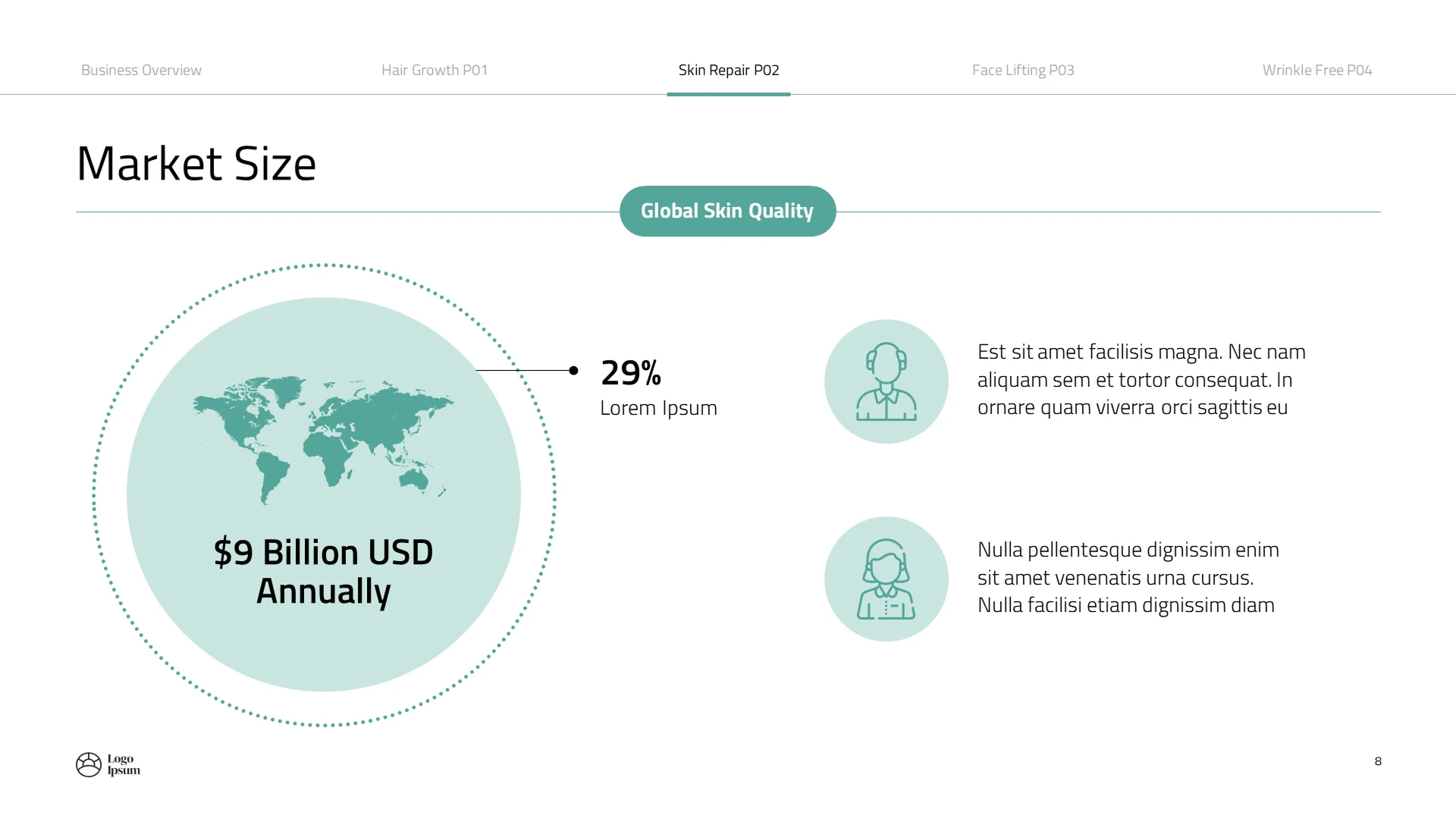 Business Overview Hair Growth P01 Skin Repair P02 Face Lifting P03 Wrinkle Free P04

Market Size

Global Skin Quality

$9 Billion USD Annually

29%
Lorem Ipsum

Est sit amet facilisis magna. Nec nam aliquam sem et tortor consequat. In ornare quam viverra orci sagittis eu

Nulla pellentesque dignissim enim sit amet venenatis urna cursus. Nulla facilisi etiam dignissim diam

Logo Ipsum

8